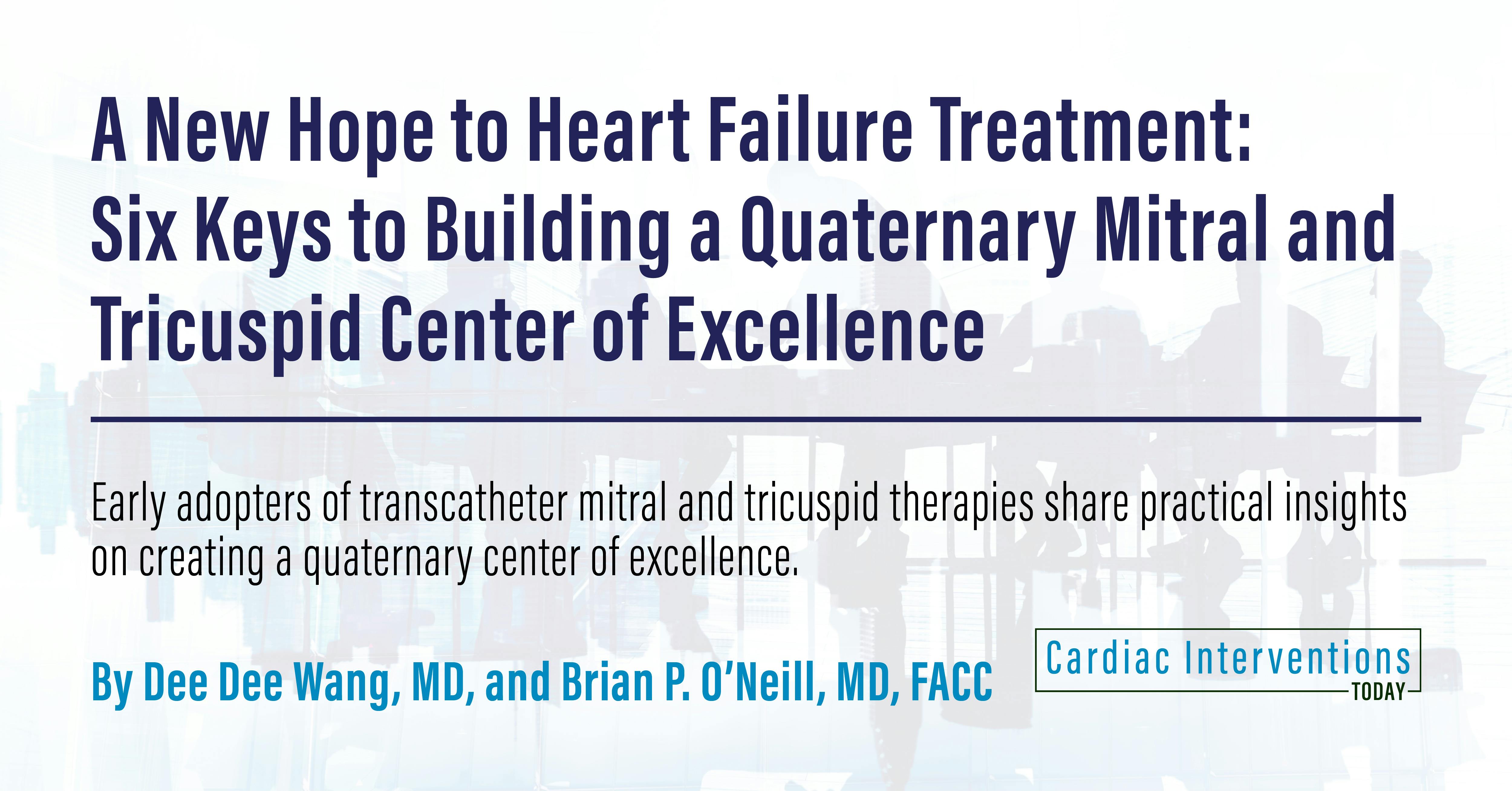 A New Hope to Heart Failure Treatment: Six Keys to Building a Quaternary Mitral and Tricuspid Center of Excellence

Early adopters of transcatheter mitral and tricuspid therapies share practical insights on creating a quaternary center of excellence.

By Dee Dee Wang, MD, and Brian P. O'Neill, MD, FACC

Cardiac Interventions TODAY